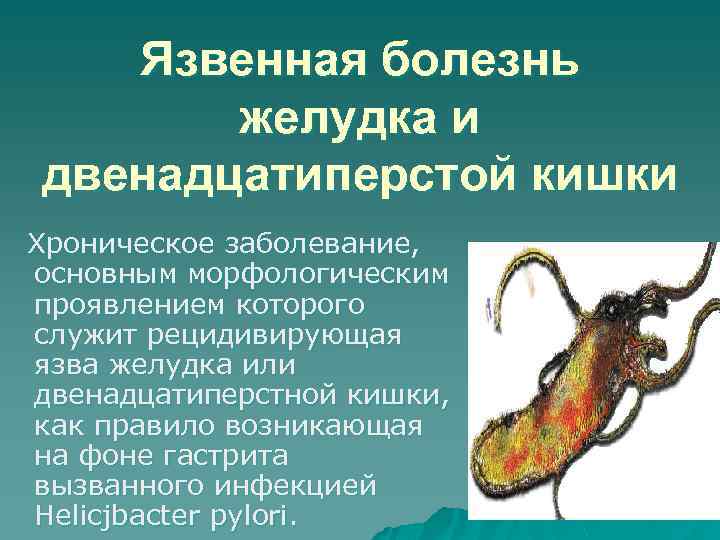 Язвенная болезнь желудка и двенадцатиперстой кишки

Хроническое заболевание, основным морфологическим проявлением которого служит рецидивирующая язва желудка или двенадцатиперстной кишки, как правило возникающая на фоне гастрита вызванного инфекцией Helicjbacter pylori.